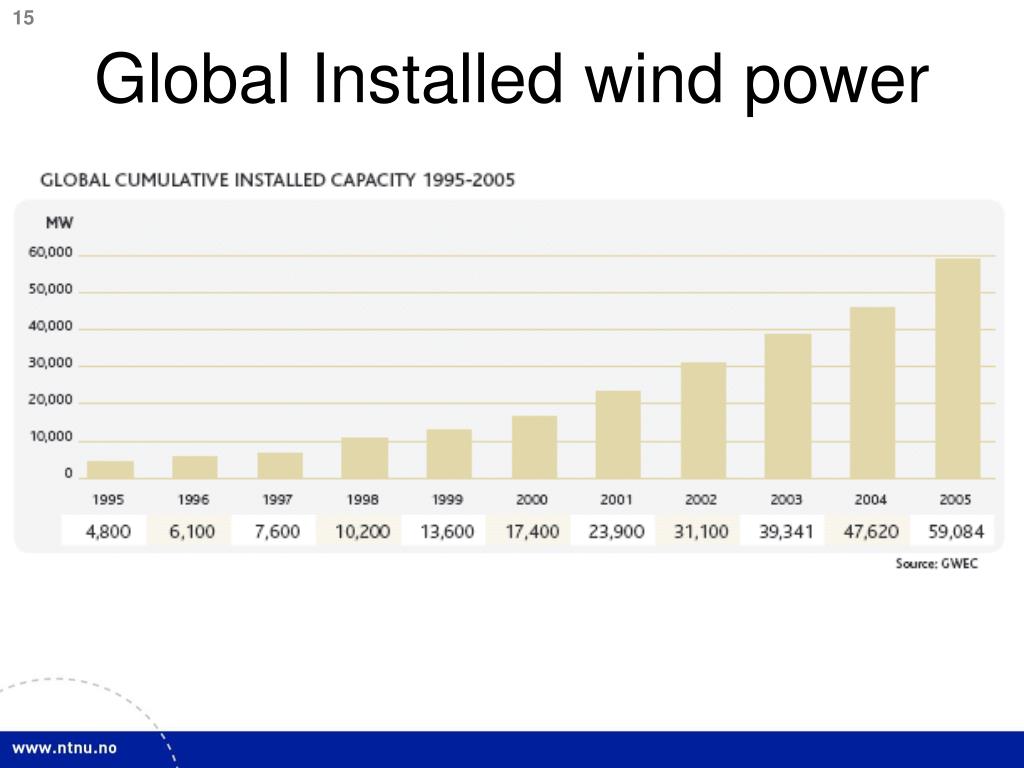 15

Global Installed wind power

GLOBAL CUMULATIVE INSTALLED CAPACITY 1995-2005

MW

60,000
50,000
40,000
30,000
20,000
10,000
0

| 1995 | 1996 | 1997 | 1998 | 1999 | 2000 | 2001 | 2002 | 2003 | 2004 | 2005 |
|---|---|---|---|---|---|---|---|---|---|---|
| 4,800 | 6,100 | 7,600 | 10,200 | 13,600 | 17,400 | 23,900 | 31,100 | 39,341 | 47,620 | 59,084 |

Source: GWEC

www.ntnu.no